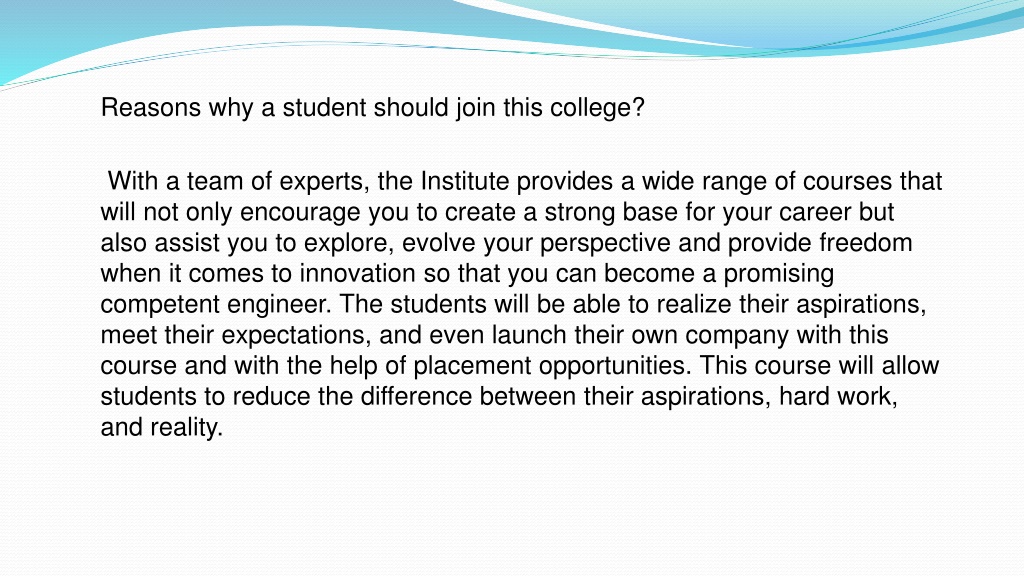 Reasons why a student should join this college?

With a team of experts, the Institute provides a wide range of courses that will not only encourage you to create a strong base for your career but also assist you to explore, evolve your perspective and provide freedom when it comes to innovation so that you can become a promising competent engineer. The students will be able to realize their aspirations, meet their expectations, and even launch their own company with this course and with the help of placement opportunities. This course will allow students to reduce the difference between their aspirations, hard work, and reality.